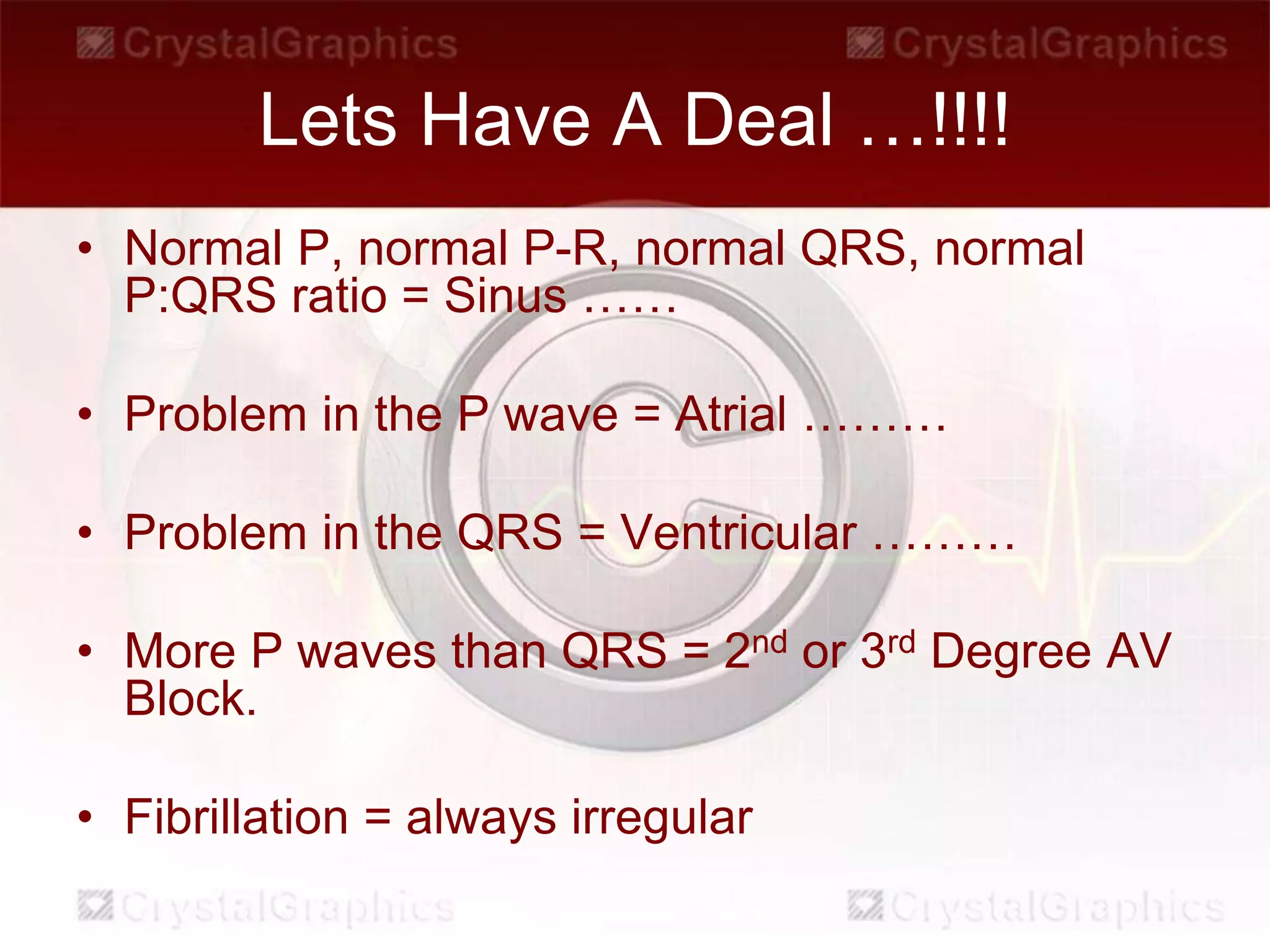 CrystalGraphics CrystalGraphics

Lets Have A Deal …!!!!

• Normal P, normal P-R, normal QRS, normal P:QRS ratio = Sinus ……

• Problem in the P wave = Atrial ………

• Problem in the QRS = Ventricular ………

• More P waves than QRS = 2$^{nd}$ or 3$^{rd}$ Degree AV Block.

• Fibrillation = always irregular

CrystalGraphics CrystalGraphics